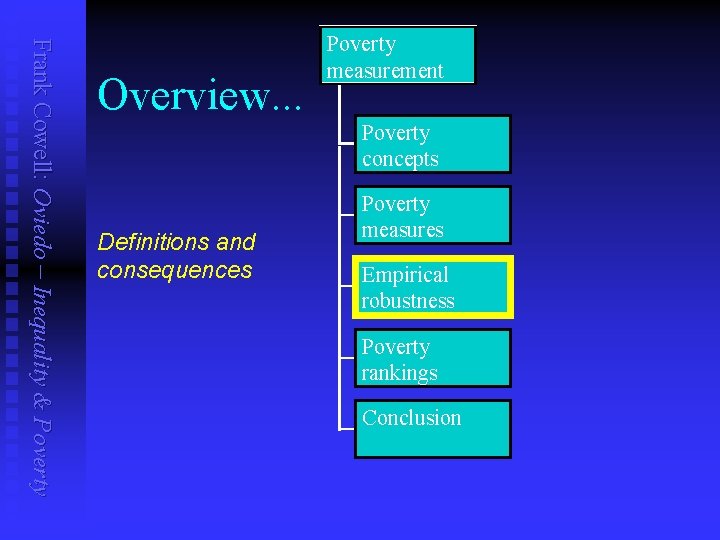 Frank Cowell: Oviedo – Inequality & Poverty

Overview...

Definitions and consequences

Poverty measurement

Poverty concepts

Poverty measures

Empirical robustness

Poverty rankings

Conclusion